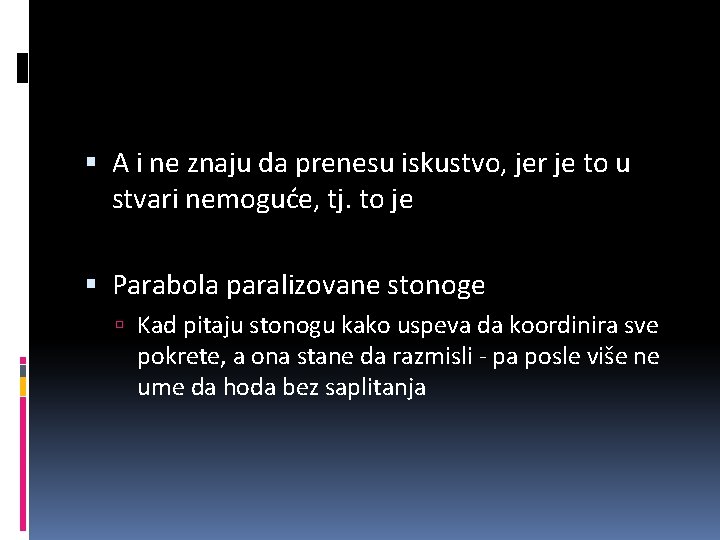 ▪ A i ne znaju da prenesu iskustvo, jer je to u stvari nemoguće, tj. to je

▪ Parabola paralizovane stonoge

▫ Kad pitaju stonogu kako uspeva da koordinira sve pokrete, a ona stane da razmisli - pa posle više ne ume da hoda bez saplitanja